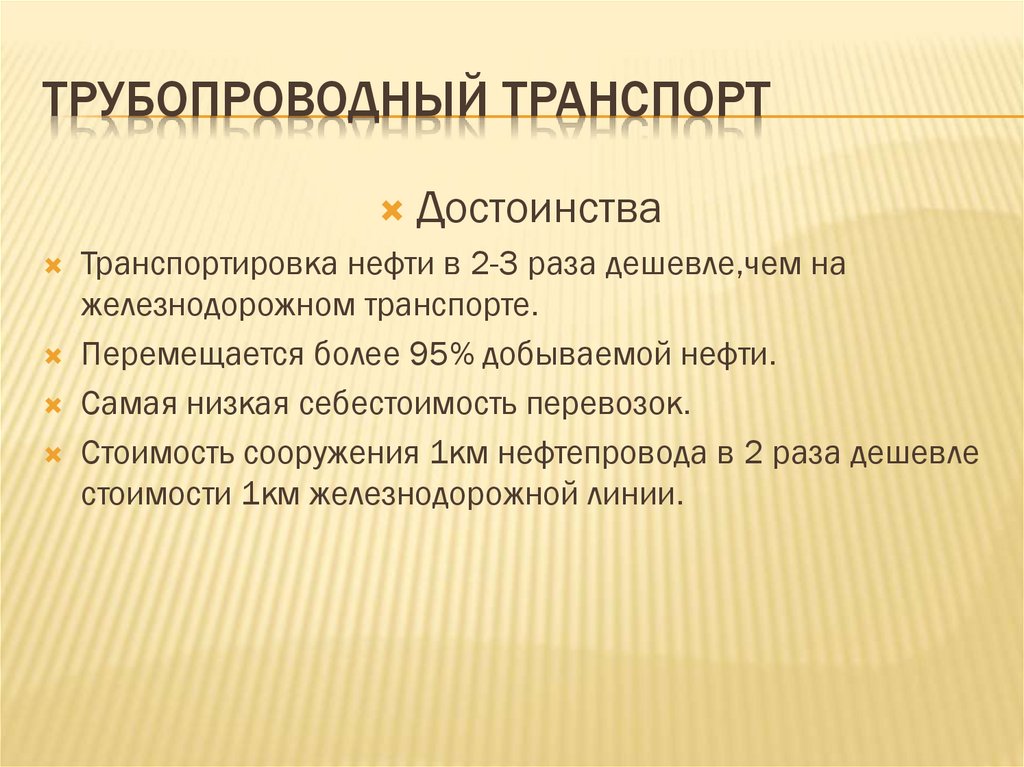 ТРУБОПРОВОДНЫЙ ТРАНСПОРТ

Достоинства

Транспортировка нефти в 2-3 раза дешевле,чем на железнодорожном транспорте.

Перемещается более 95% добываемой нефти.

Самая низкая себестоимость перевозок.

Стоимость сооружения 1км нефтепровода в 2 раза дешевле стоимости 1км железнодорожной линии.